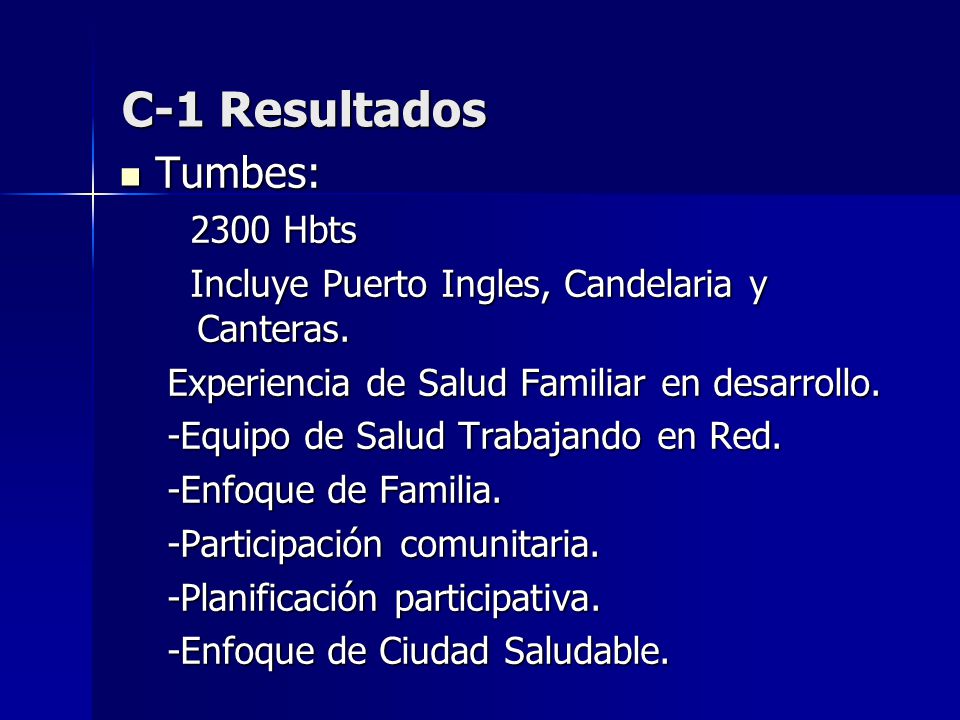 C-1 Resultados

Tumbes:

2300 Hbts

Incluye Puerto Ingles, Candelaria y Canteras.

Experiencia de Salud Familiar en desarrollo.

-Equipo de Salud Trabajando en Red.

-Enfoque de Familia.

-Participación comunitaria.

-Planificación participativa.

-Enfoque de Ciudad Saludable.